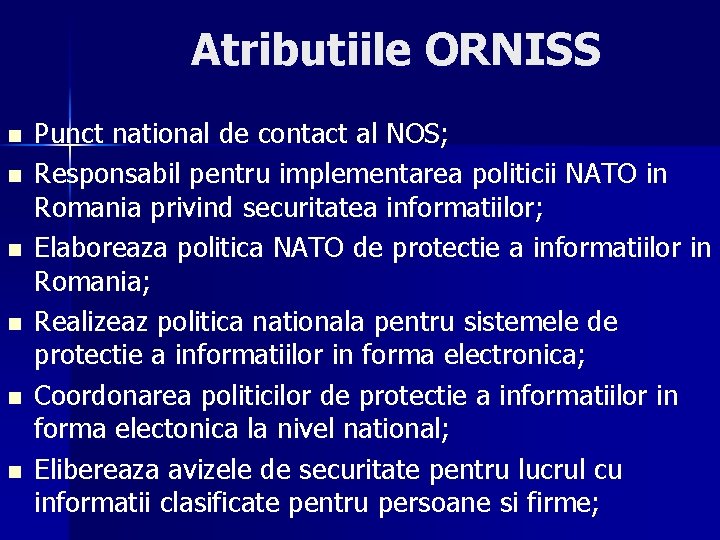 Atributiile ORNISS

- Punct national de contact al NOS;
- Responsabil pentru implementarea politicii NATO in Romania privind securitatea informatiilor;
- Elaboreaza politica NATO de protectie a informatiilor in Romania;
- Realizeaz politica nationala pentru sistemele de protectie a informatiilor in forma electronica;
- Coordonarea politicilor de protectie a informatiilor in forma electonica la nivel national;
- Elibereaza avizele de securitate pentru lucrul cu informatii clasificate pentru persoane si firme;